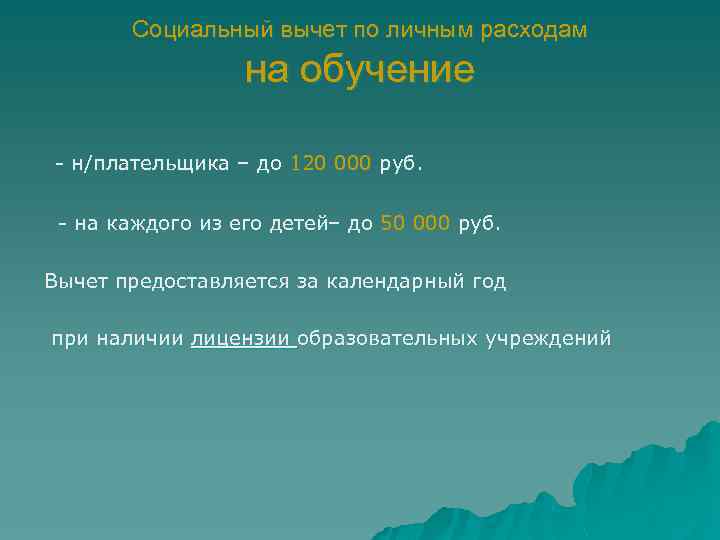 Социальный вычет по личным расходам
на обучение

- н/плательщика – до 120 000 руб.

- на каждого из его детей– до 50 000 руб.

Вычет предоставляется за календарный год

при наличии лицензии образовательных учреждений